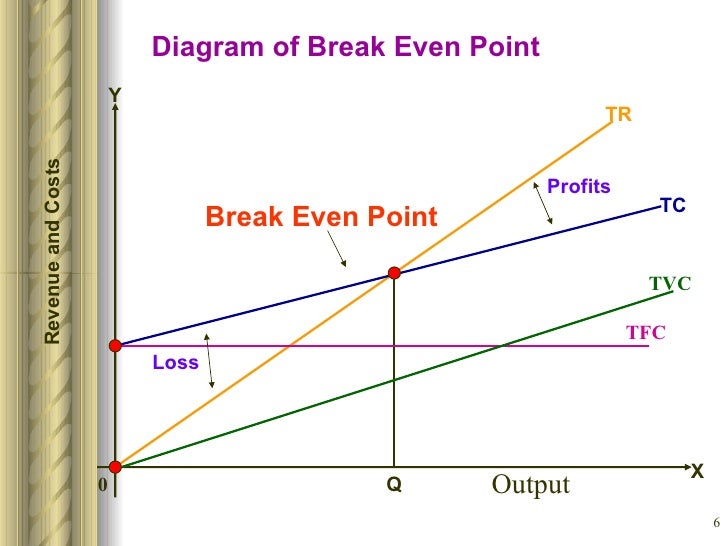 Diagram of Break Even Point

Y

Revenue and Costs

TR

Profits

TC

Break Even Point

TVC

TFC

Loss

0

Q

Output

X

6